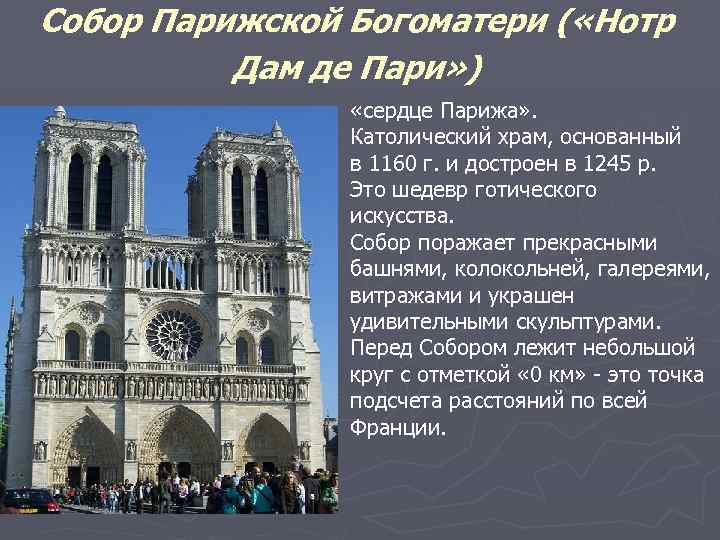 Собор Парижской Богоматери («Нотр Дам де Пари»)

«сердце Парижа». Католический храм, основанный в 1160 г. и достроен в 1245 р. Это шедевр готического искусства.
Собор поражает прекрасными башнями, колокольней, галереями, витражами и украшен удивительными скульптурами. Перед Собором лежит небольшой круг с отметкой «0 км» - это точка подсчета расстояний по всей Франции.